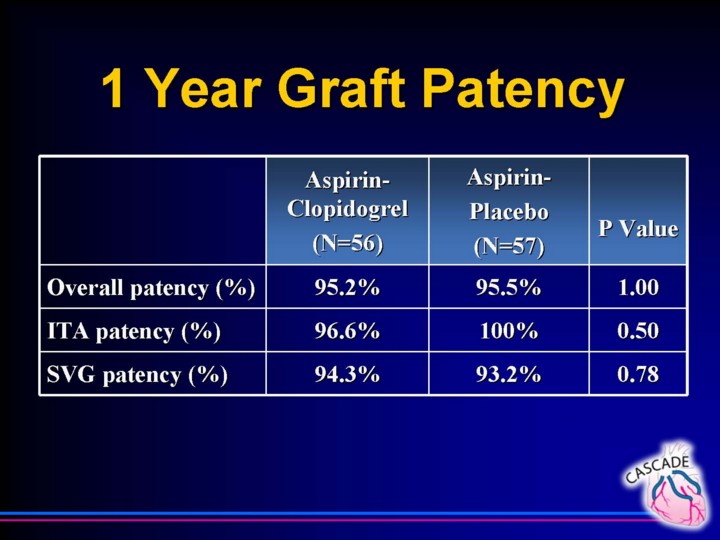 1 Year Graft Patency

| | Aspirin-Clopidogrel (N=56) | Aspirin-Placebo (N=57) | P Value |
|---|---|---|---|
| Overall patency (%) | 95.2% | 95.5% | 1.00 |
| ITA patency (%) | 96.6% | 100% | 0.50 |
| SVG patency (%) | 94.3% | 93.2% | 0.78 |

CASCADE